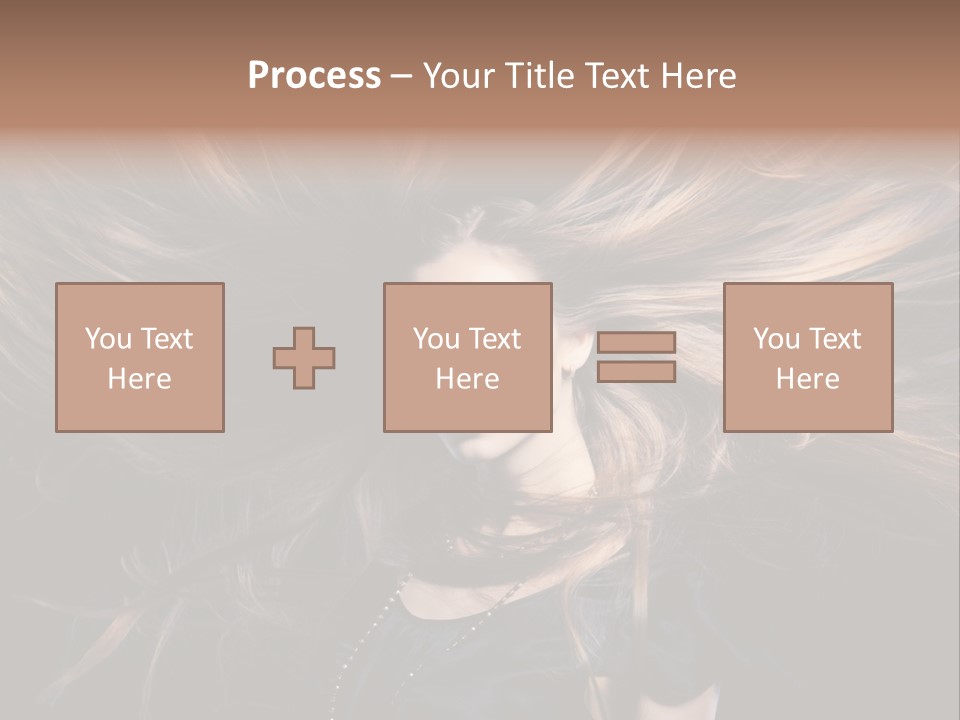 Process – Your Title Text Here

You Text Here

You Text Here

You Text Here